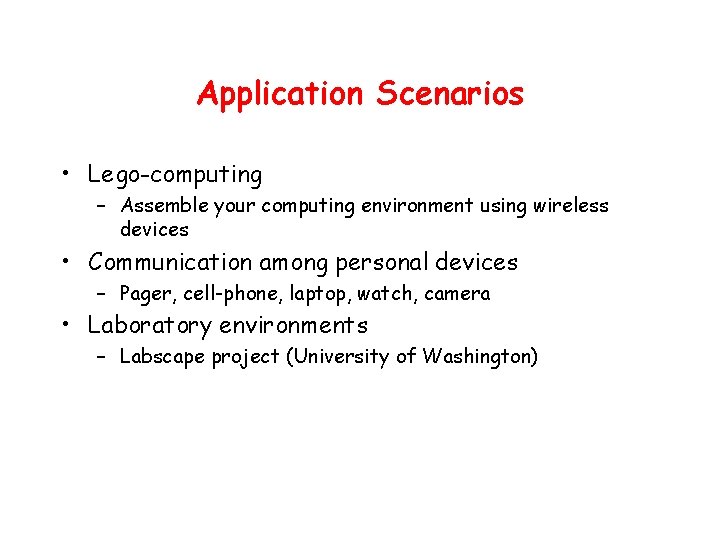 Application Scenarios

• Lego-computing
  – Assemble your computing environment using wireless devices
• Communication among personal devices
  – Pager, cell-phone, laptop, watch, camera
• Laboratory environments
  – Labscape project (University of Washington)